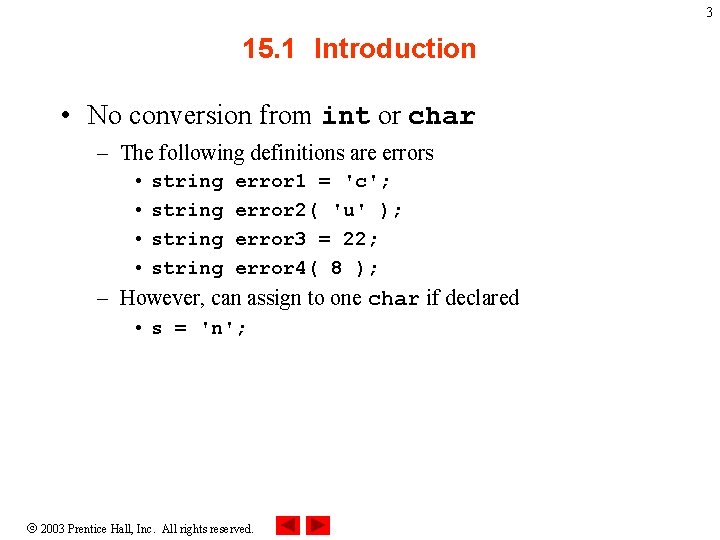 3

15.1 Introduction

• No conversion from int or char
– The following definitions are errors
• string error1 = 'c';
• string error2( 'u' );
• string error3 = 22;
• string error4( 8 );
– However, can assign to one char if declared
• s = 'n';

© 2003 Prentice Hall, Inc. All rights reserved.